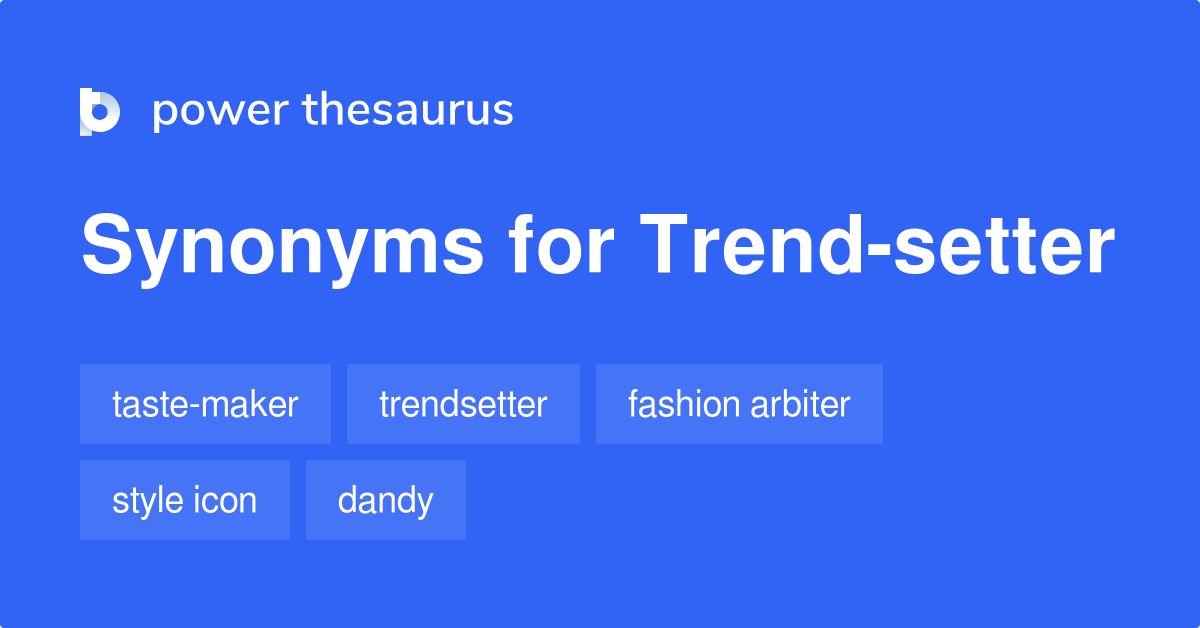 power thesaurus

Synonyms for Trend-setter

taste-maker
trendsetter
fashion arbiter
style icon
dandy